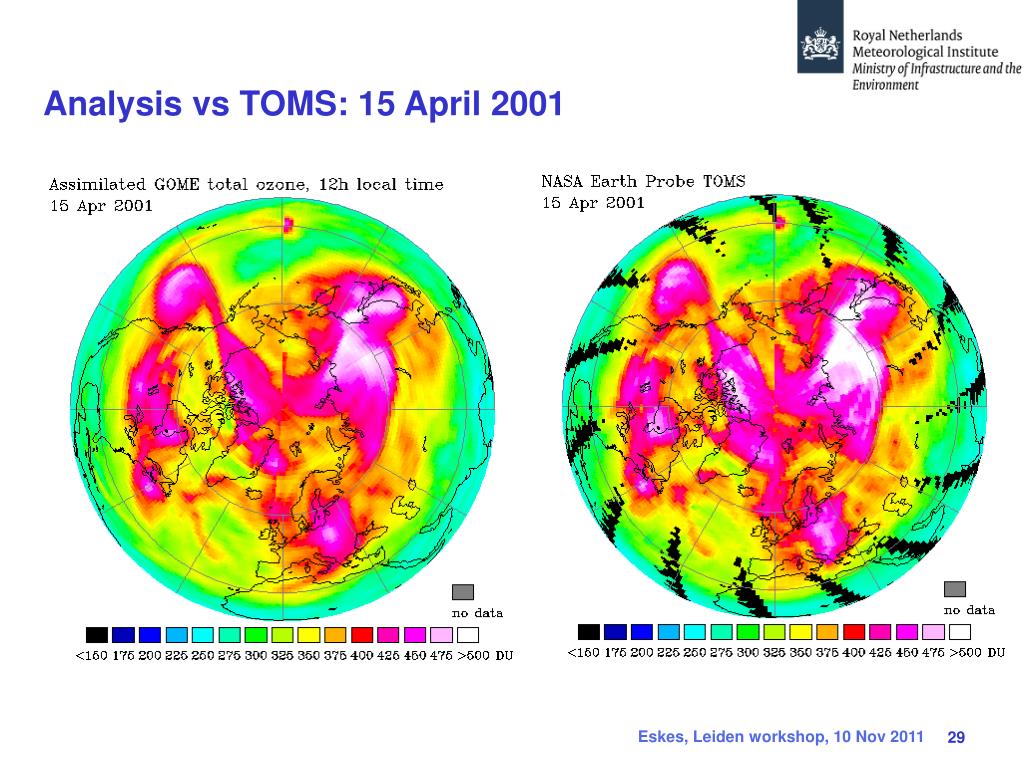 Royal Netherlands Meteorological Institute
Ministry of Infrastructure and the Environment

Analysis vs TOMS: 15 April 2001

Assimilated GOME total ozone, 12h local time
15 Apr 2001

no data

<150 175 200 225 250 275 300 325 350 375 400 425 450 475 >500 DU

NASA Earth Probe TOMS
15 Apr 2001

no data

<150 175 200 225 250 275 300 325 350 375 400 425 450 475 >500 DU

Eskes, Leiden workshop, 10 Nov 2011 29